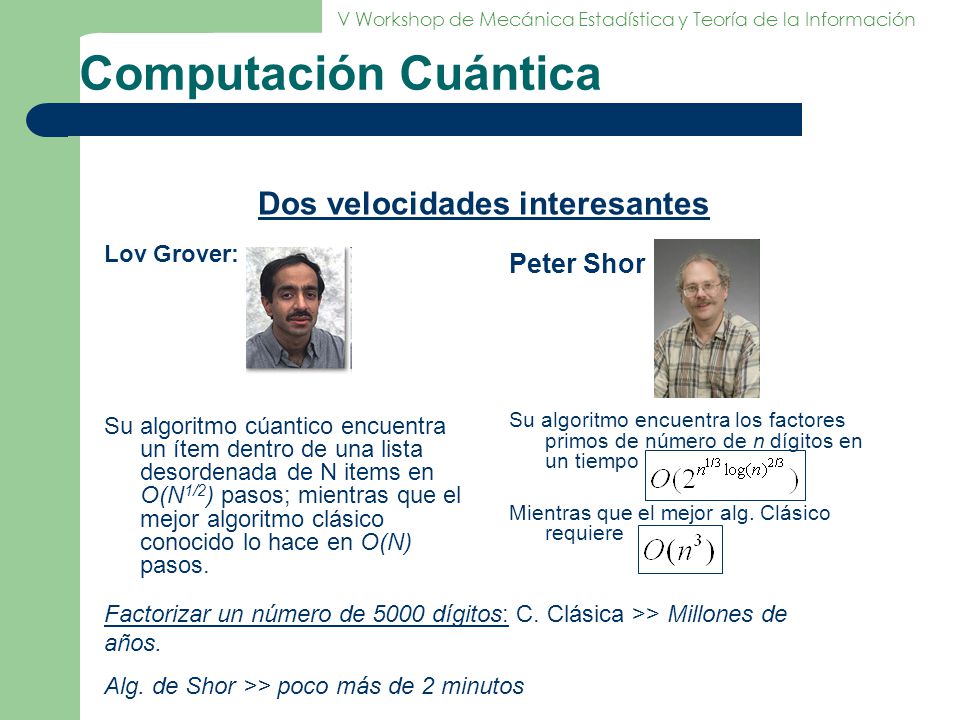 V Workshop de Mecánica Estadística y Teoría de la Información

Computación Cuántica

Dos velocidades interesantes

Lov Grover:

Su algoritmo cúantico encuentra un ítem dentro de una lista desordenada de N items en $O(N^{1/2})$ pasos; mientras que el mejor algoritmo clásico conocido lo hace en $O(N)$ pasos.

Peter Shor

Su algoritmo encuentra los factores primos de número de $n$ dígitos en un tiempo $O(2^{n^{1/3}\log(n)^{2/3}})$

Mientras que el mejor alg. Clásico requiere $O(n^3)$

Factorizar un número de 5000 dígitos: C. Clásica >> Millones de años.

Alg. de Shor >> poco más de 2 minutos